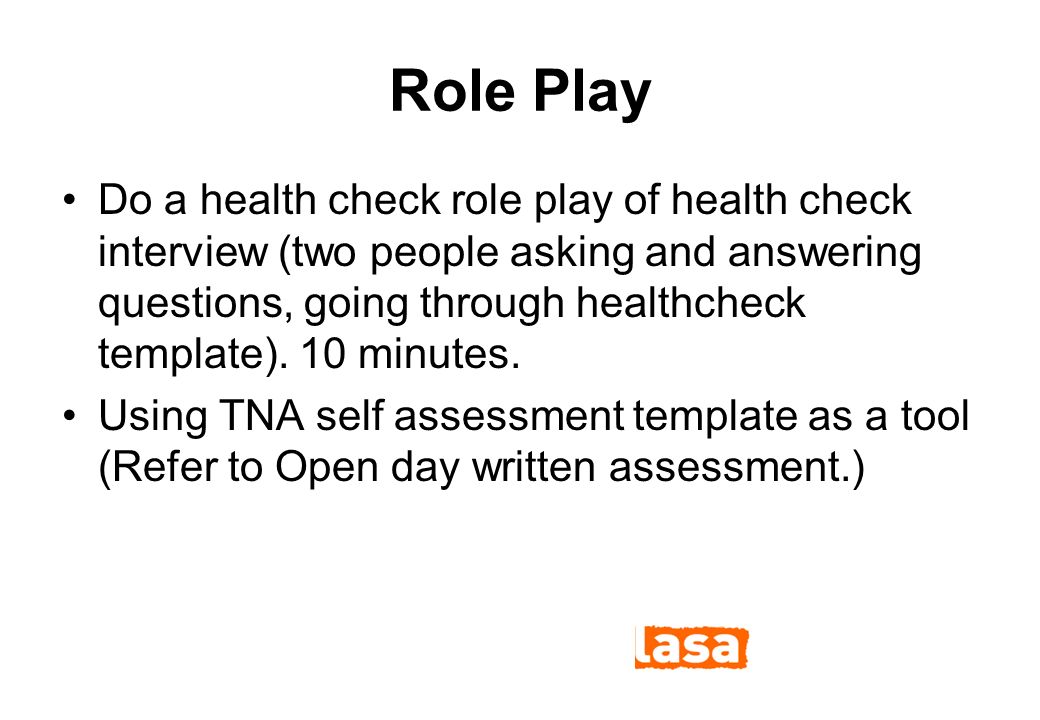 Role Play

• Do a health check role play of health check interview (two people asking and answering questions, going through healthcheck template). 10 minutes.

• Using TNA self assessment template as a tool (Refer to Open day written assessment.)

lasa